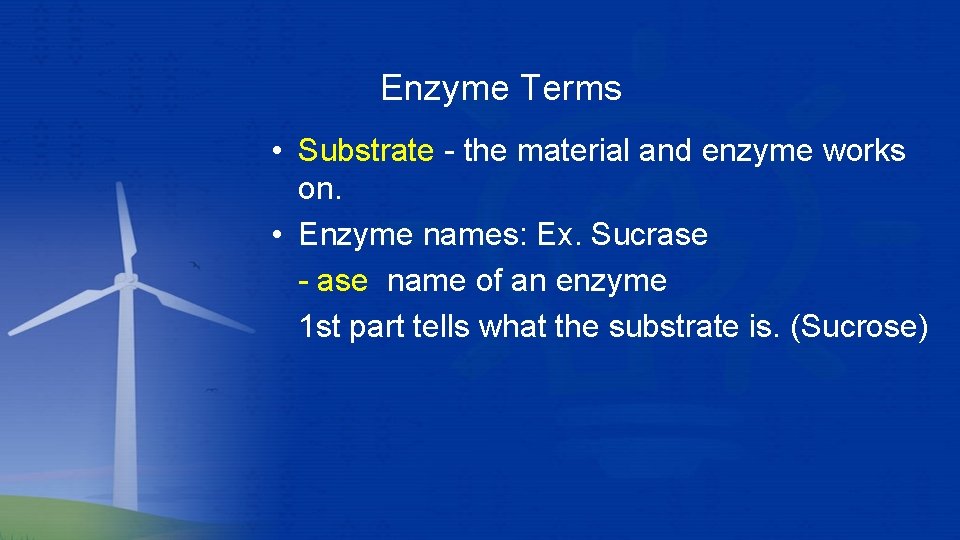 Enzyme Terms

• Substrate - the material and enzyme works on.
• Enzyme names: Ex. Sucrase
- ase name of an enzyme
1st part tells what the substrate is. (Sucrose)